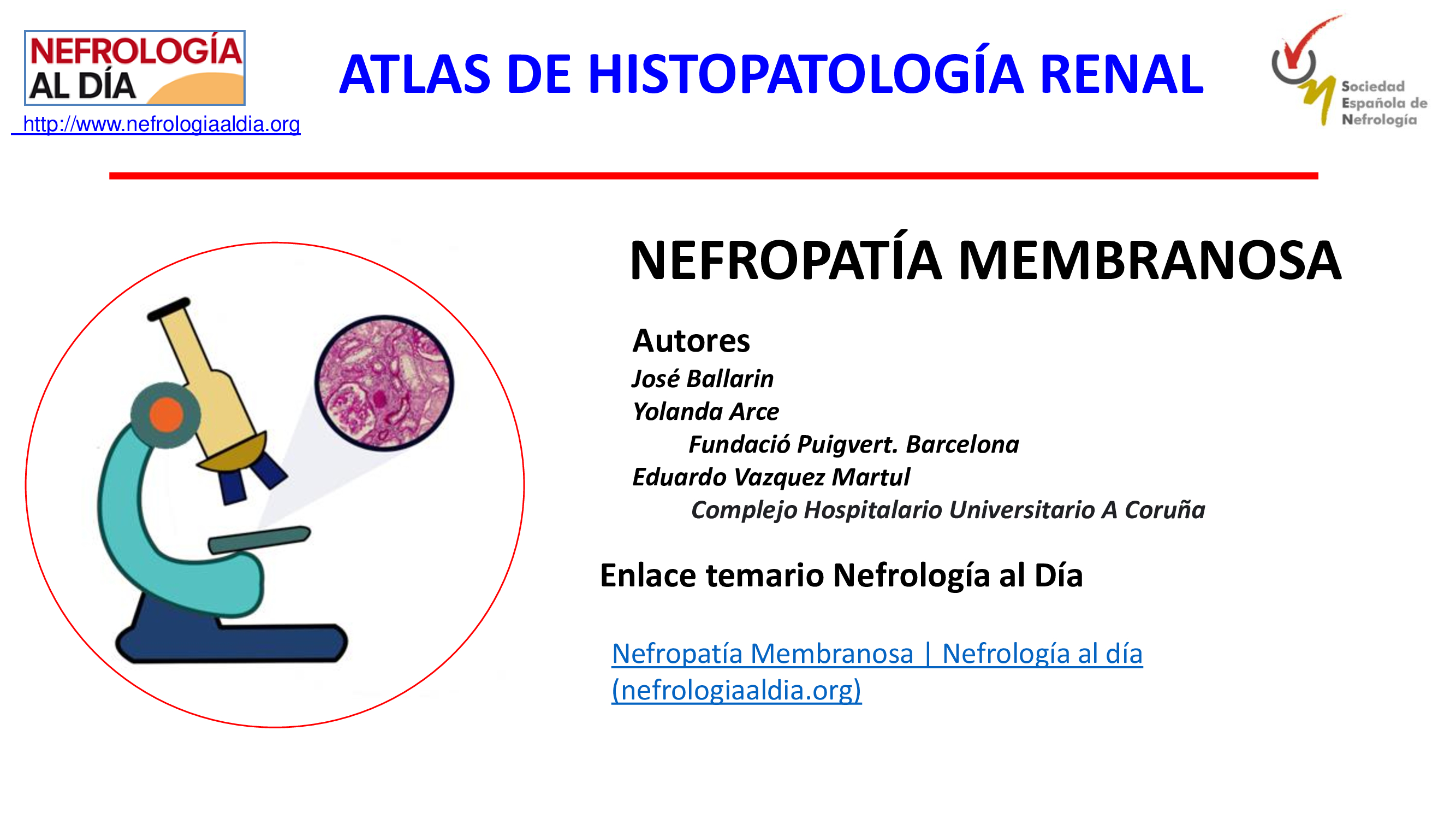 NEFROLOGÍA AL DÍA
http://www.nefrologiaaldia.org

ATLAS DE HISTOPATOLOGÍA RENAL

Sociedad Española de Nefrología

NEFROPATÍA MEMBRANOSA

Autores
José Ballarin
Yolanda Arce
Fundació Puigvert. Barcelona
Eduardo Vazquez Martul
Complejo Hospitalario Universitario A Coruña

Enlace temario Nefrología al Día

Nefropatía Membranosa | Nefrología al día (nefrologiaaldia.org)